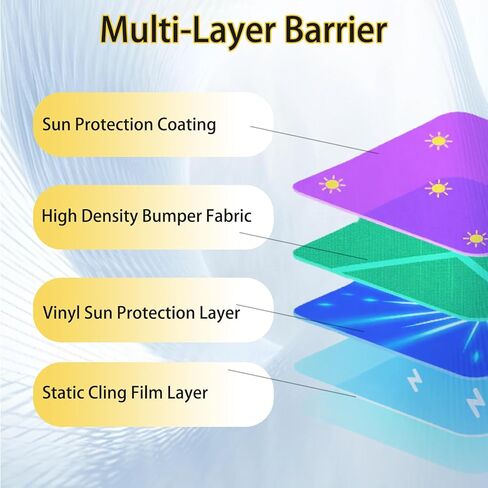 Multi-Layer Barrier

Sun Protection Coating

High Density Bumper Fabric

Vinyl Sun Protection Layer

Static Cling Film Layer